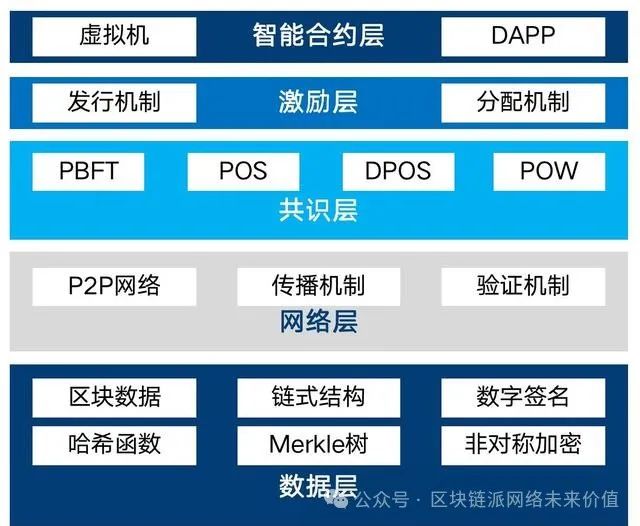 虚拟机
智能合约层
DAPP

发行机制
激励层
分配机制

PBFT
POS
DPOS
POW
共识层

P2P网络
传播机制
验证机制
网络层

区块数据
链式结构
数字签名
哈希函数
Merkle树
非对称加密
数据层

公众号 · 区块链派网络未来价值